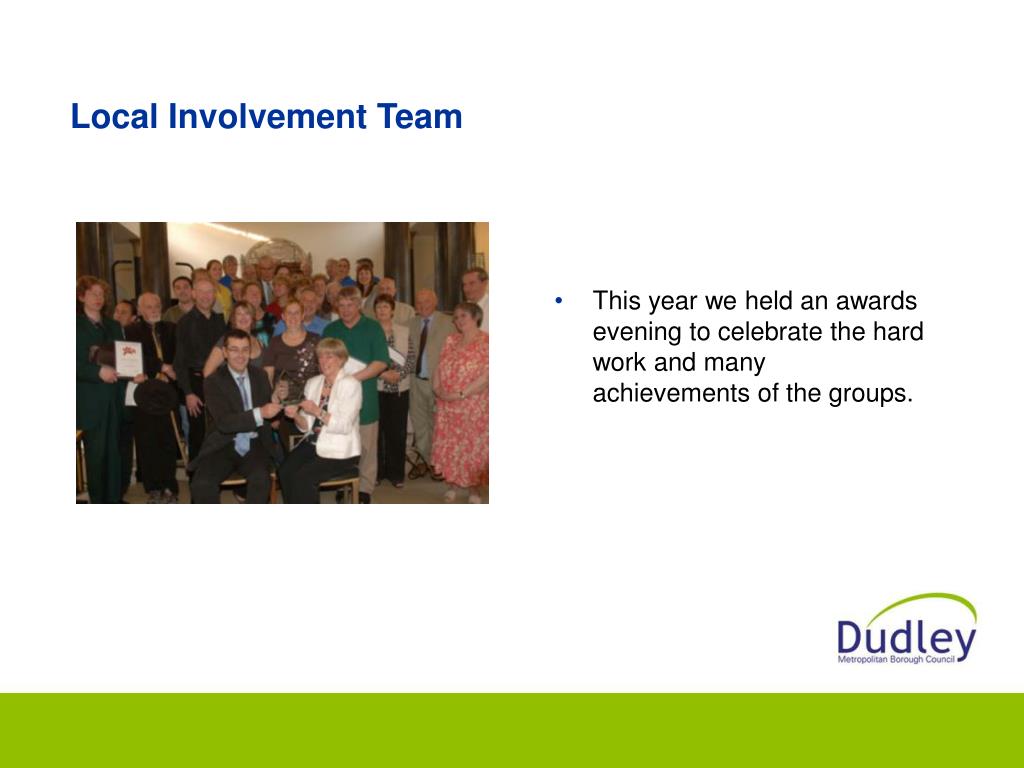 Local Involvement Team

• This year we held an awards evening to celebrate the hard work and many achievements of the groups.

Dudley
Metropolitan Borough Council